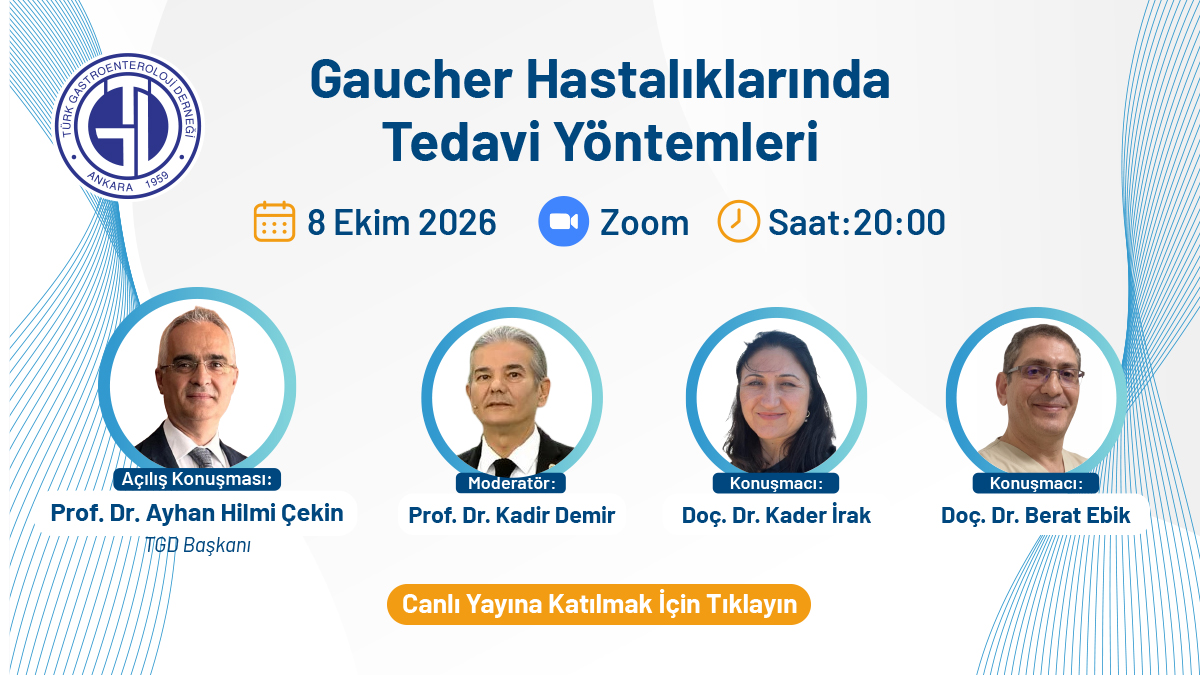 TÜRK GASTROENTEROLOJİ DERNEĞİ
ANKARA 1959

Gaucher Hastalıklarında Tedavi Yöntemleri

8 Ekim 2026 Zoom Saat:20:00

Açılış Konuşması:
Prof. Dr. Ayhan Hilmi Çekin
TGD Başkanı

Moderatör:
Prof. Dr. Kadir Demir

Konuşmacı:
Doç. Dr. Kader İrak

Konuşmacı:
Doç. Dr. Berat Ebik

Canlı Yayına Katılmak İçin Tıklayın